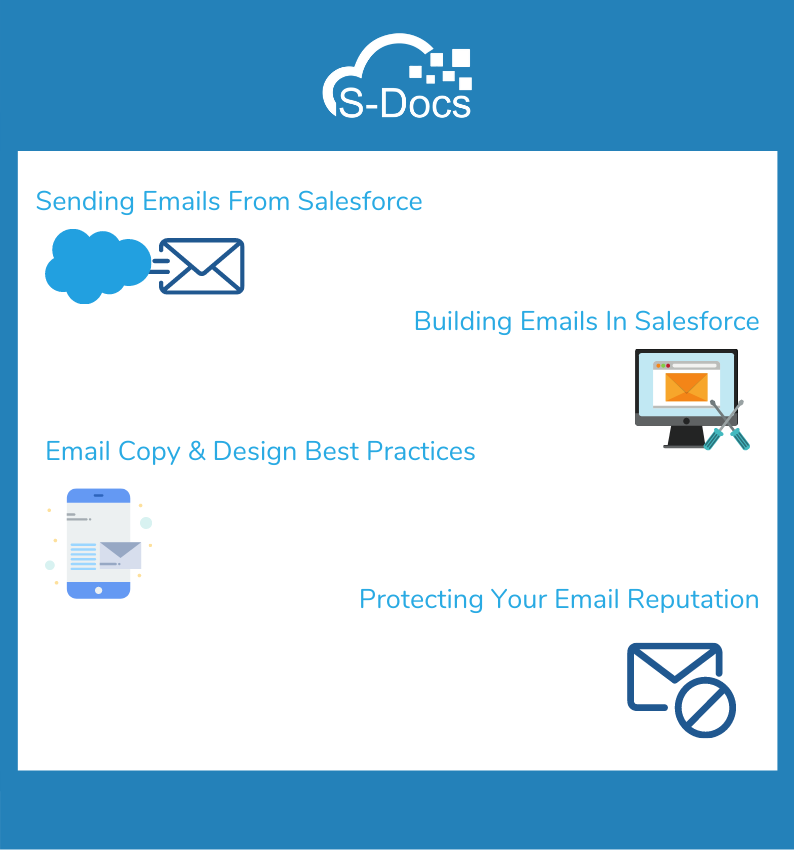 S-Docs

Sending Emails From Salesforce

Building Emails In Salesforce

Email Copy & Design Best Practices

Protecting Your Email Reputation